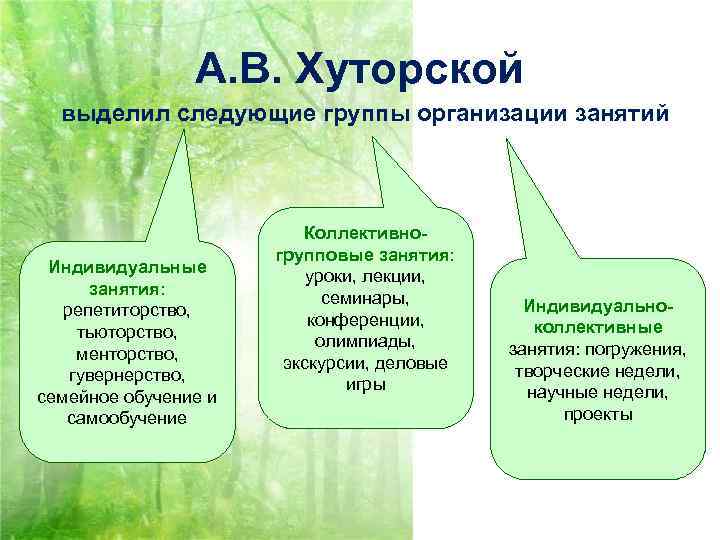 А.В. Хуторской

выделил следующие группы организации занятий

Индивидуальные занятия: репетиторство, тьюторство, менторство, гувернерство, семейное обучение и самообучение

Коллективно-групповые занятия: уроки, лекции, семинары, конференции, олимпиады, экскурсии, деловые игры

Индивидуально-коллективные занятия: погружения, творческие недели, научные недели, проекты